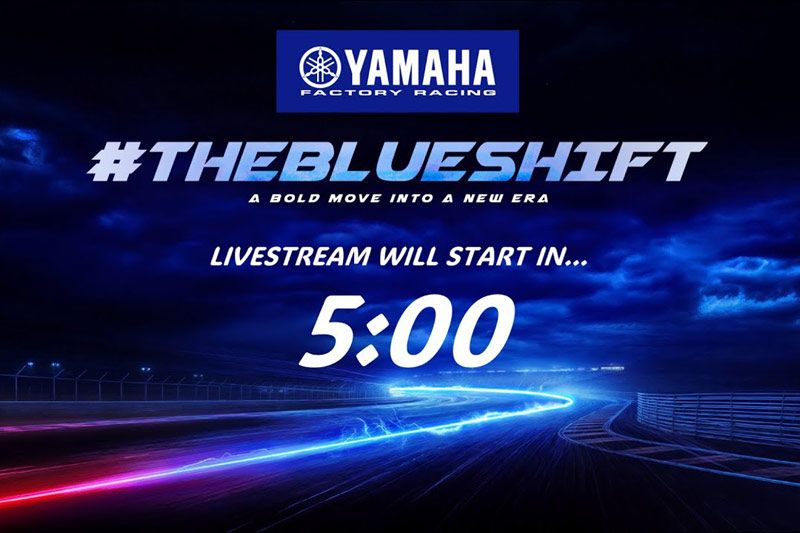 YAMAHA
FACTORY RACING

#THEBLUESHIFT
A BOLD MOVE INTO A NEW ERA

LIVESTREAM WILL START IN...

5:00